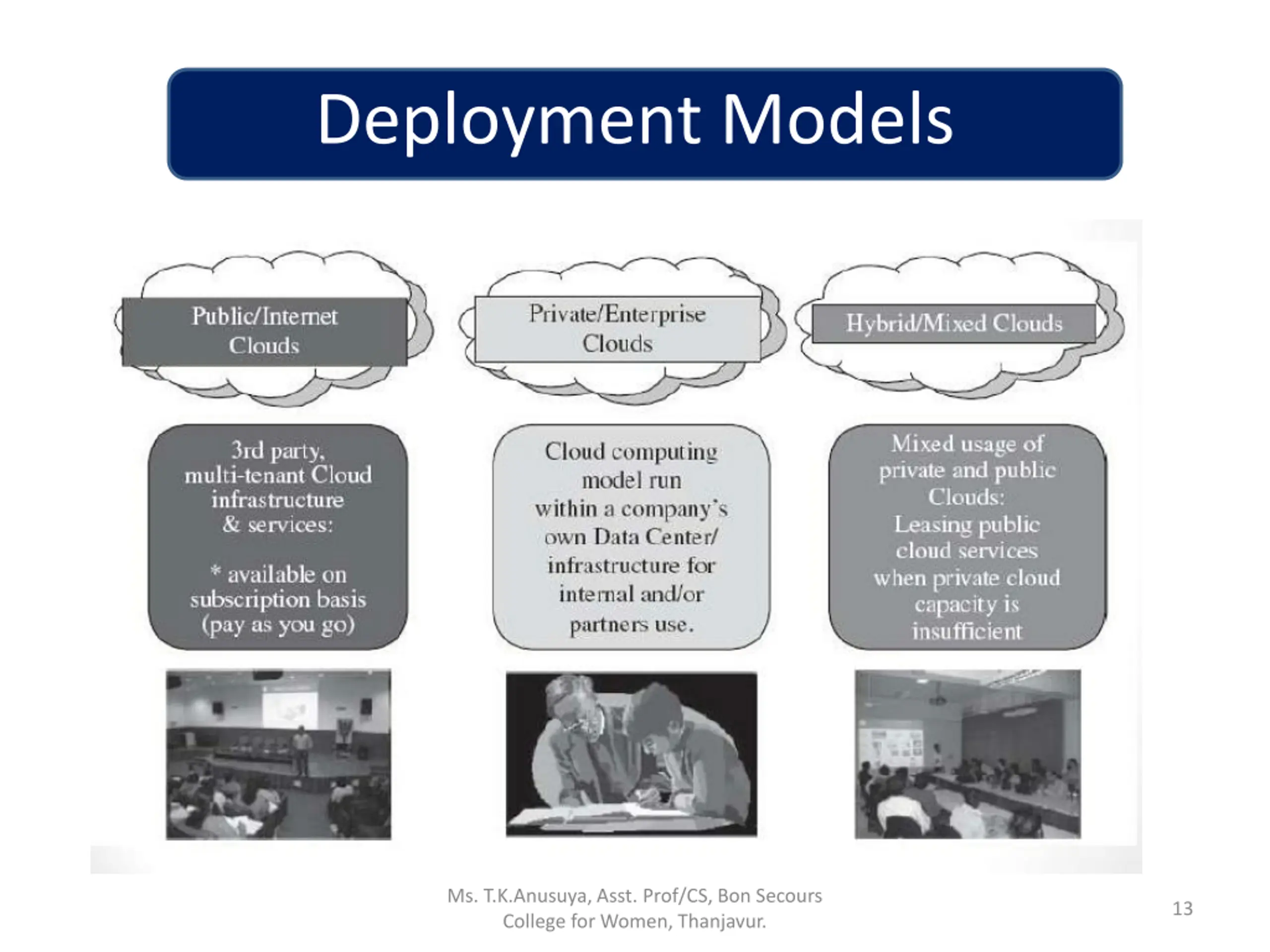 Deployment Models

Public/Internet Clouds

Private/Enterprise Clouds

Hybrid/Mixed Clouds

3rd party, multi-tenant Cloud infrastructure & services:

* available on subscription basis (pay as you go)

Cloud computing model run within a company's own Data Center/ infrastructure for internal and/or partners use.

Mixed usage of private and public Clouds:
Leasing public cloud services when private cloud capacity is insufficient

Ms. T.K.Anusuya, Asst. Prof/CS, Bon Secours College for Women, Thanjavur.

13